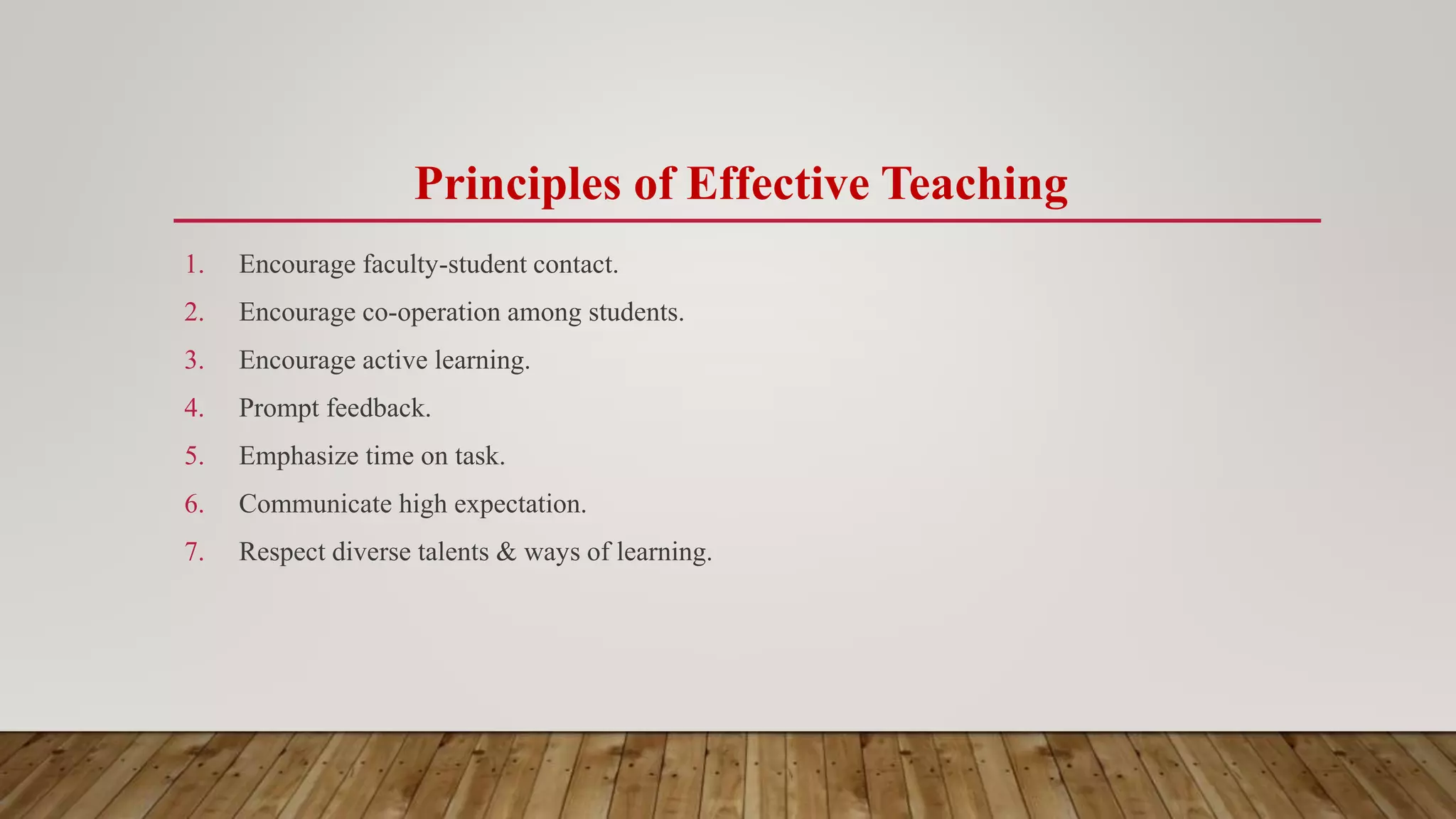 Principles of Effective Teaching

1. Encourage faculty-student contact.
2. Encourage co-operation among students.
3. Encourage active learning.
4. Prompt feedback.
5. Emphasize time on task.
6. Communicate high expectation.
7. Respect diverse talents & ways of learning.